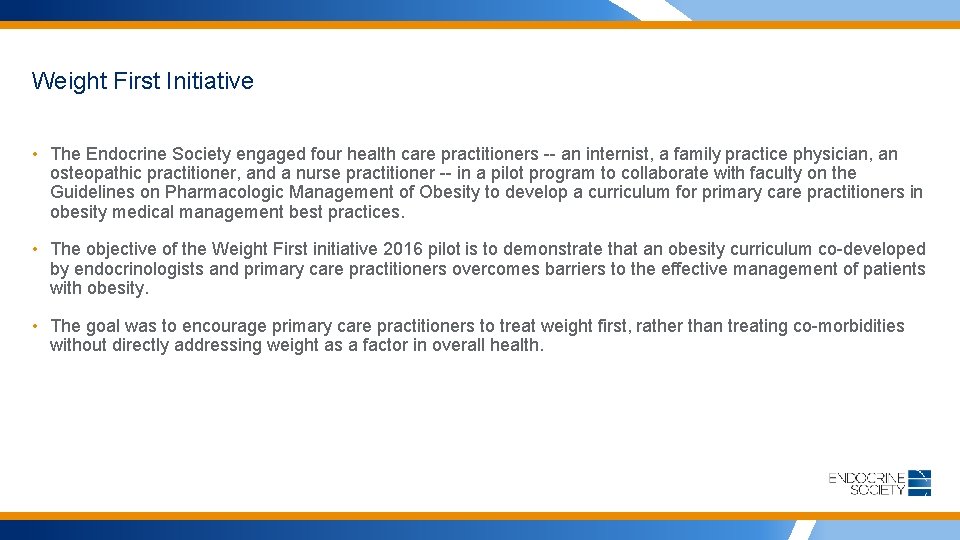 Weight First Initiative

• The Endocrine Society engaged four health care practitioners -- an internist, a family practice physician, an osteopathic practitioner, and a nurse practitioner -- in a pilot program to collaborate with faculty on the Guidelines on Pharmacologic Management of Obesity to develop a curriculum for primary care practitioners in obesity medical management best practices.

• The objective of the Weight First initiative 2016 pilot is to demonstrate that an obesity curriculum co-developed by endocrinologists and primary care practitioners overcomes barriers to the effective management of patients with obesity.

• The goal was to encourage primary care practitioners to treat weight first, rather than treating co-morbidities without directly addressing weight as a factor in overall health.

ENDOCRINE SOCIETY